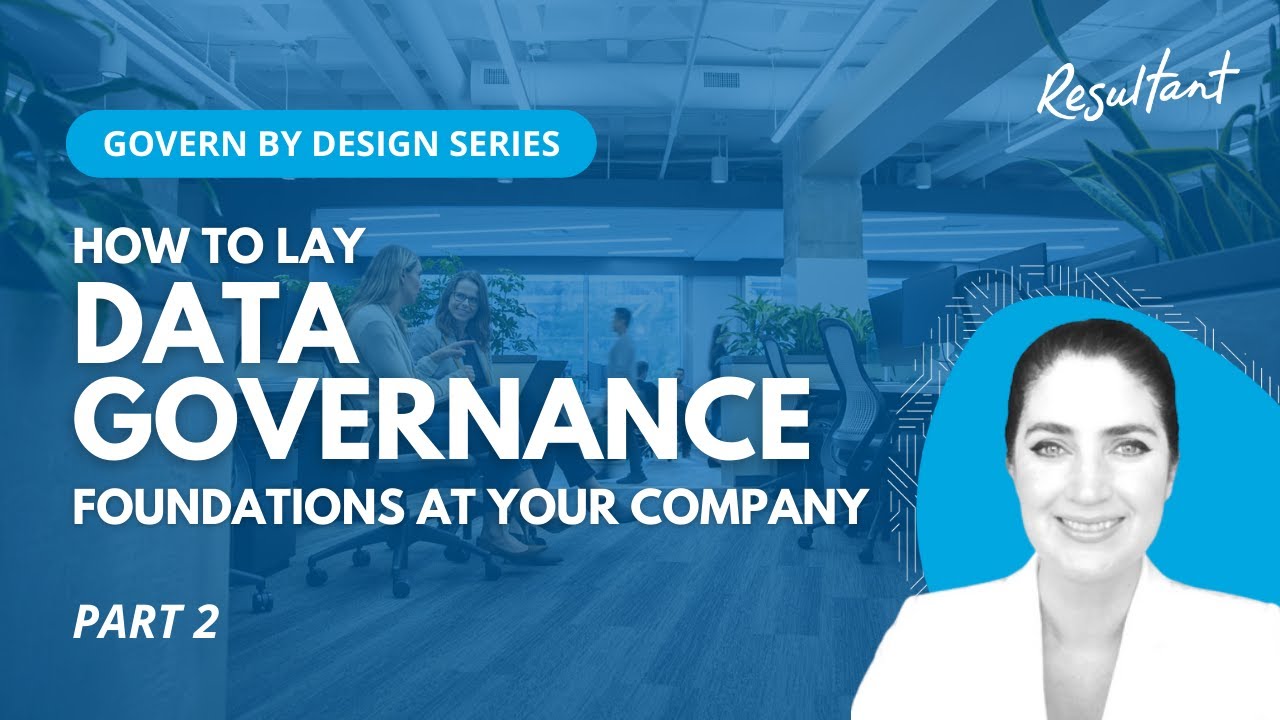 Resultant

GOVERN BY DESIGN SERIES

HOW TO LAY
DATA
GOVERNANCE
FOUNDATIONS AT YOUR COMPANY

PART 2